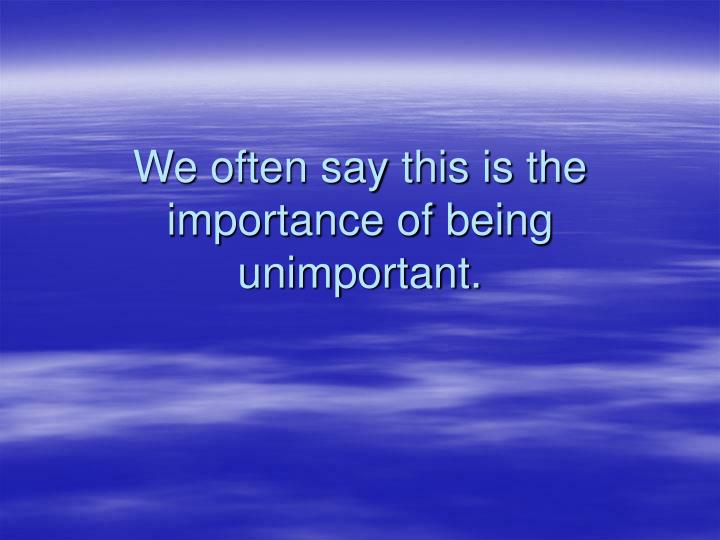 We often say this is the importance of being unimportant.